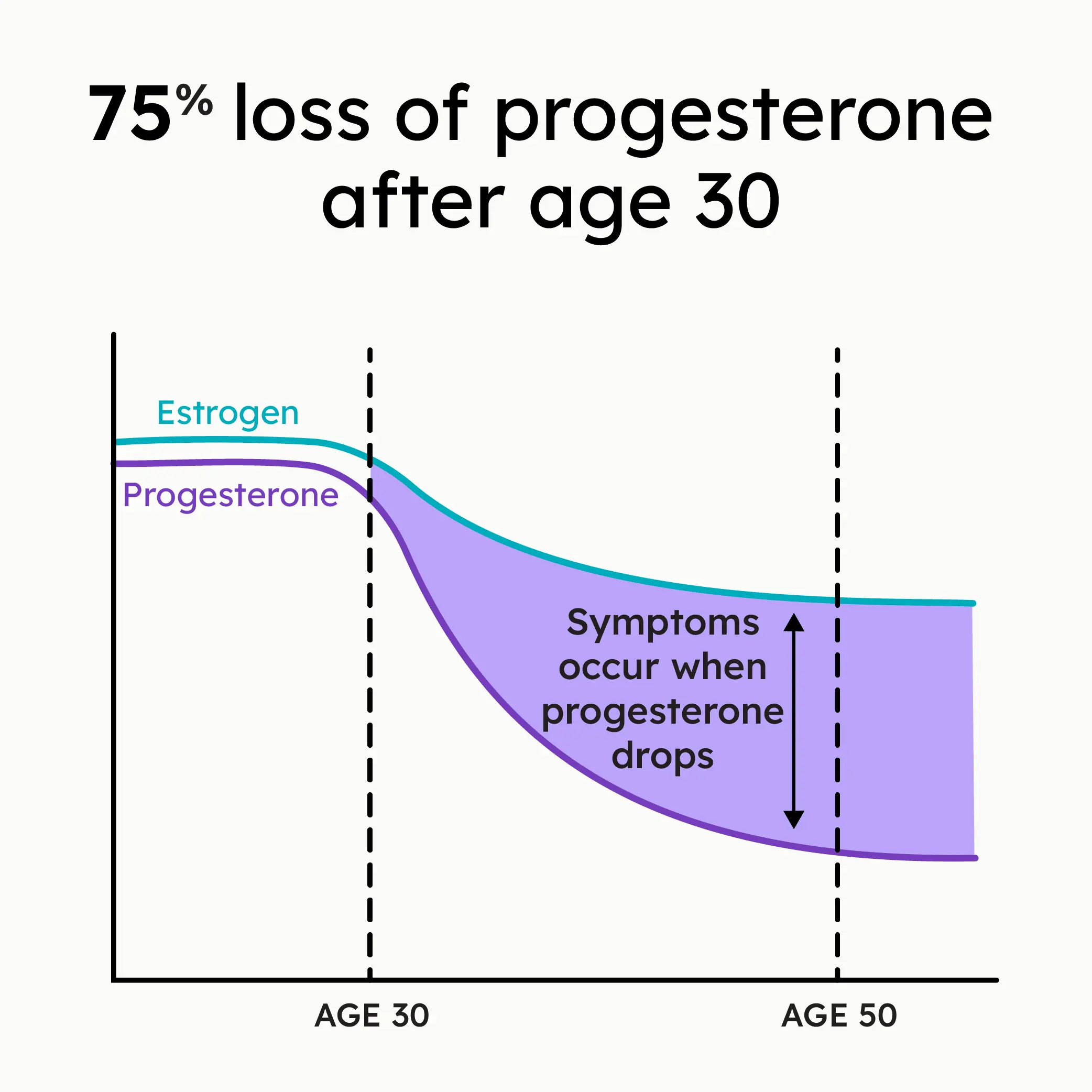 75% loss of progesterone after age 30

Estrogen

Progesterone

Symptoms occur when progesterone drops

AGE 30

AGE 50